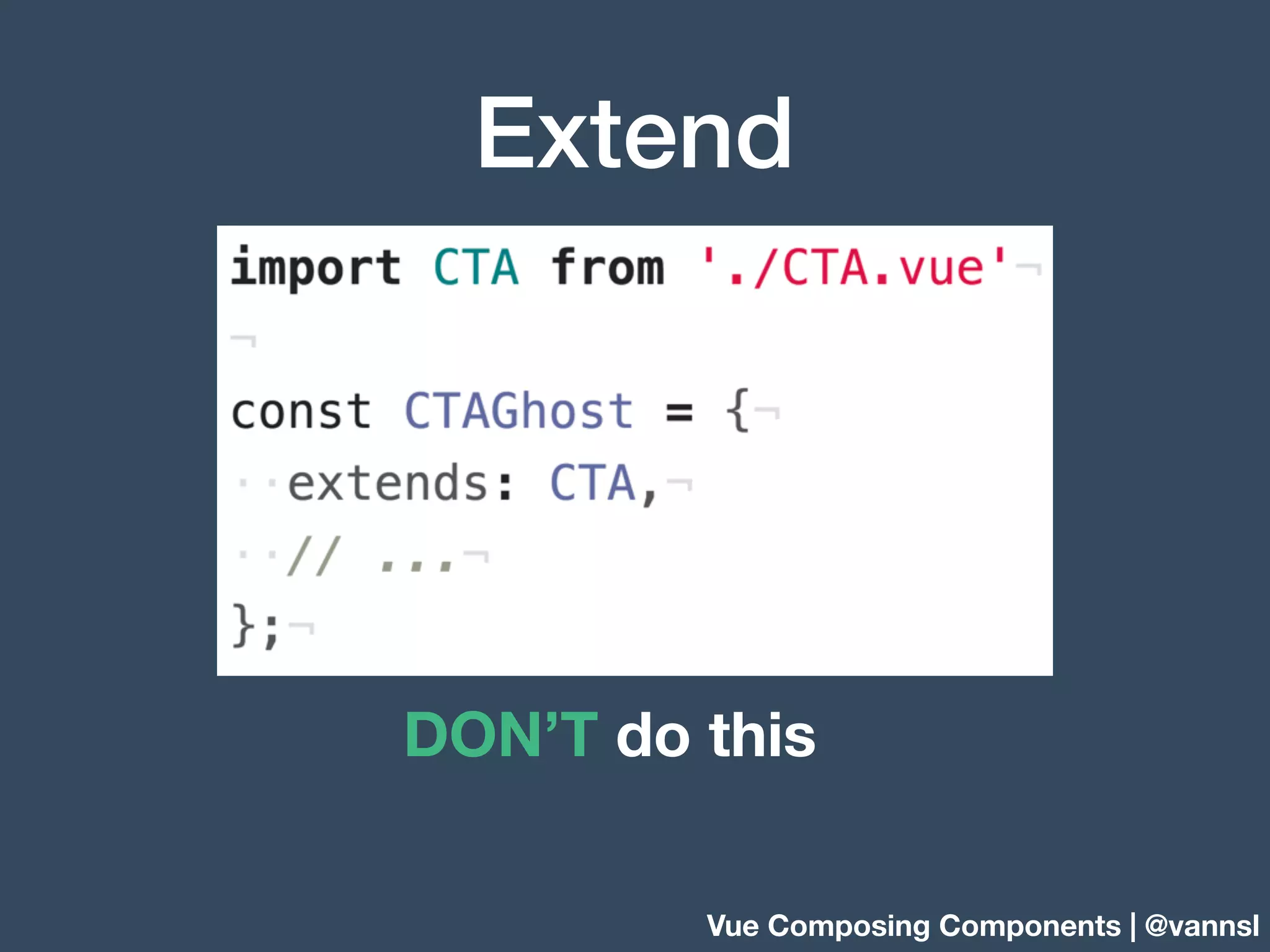 Extend

import CTA from './CTA.vue'

const CTAGhost = {
  extends: CTA,
  // ...
};

DON'T do this

Vue Composing Components | @vannsl